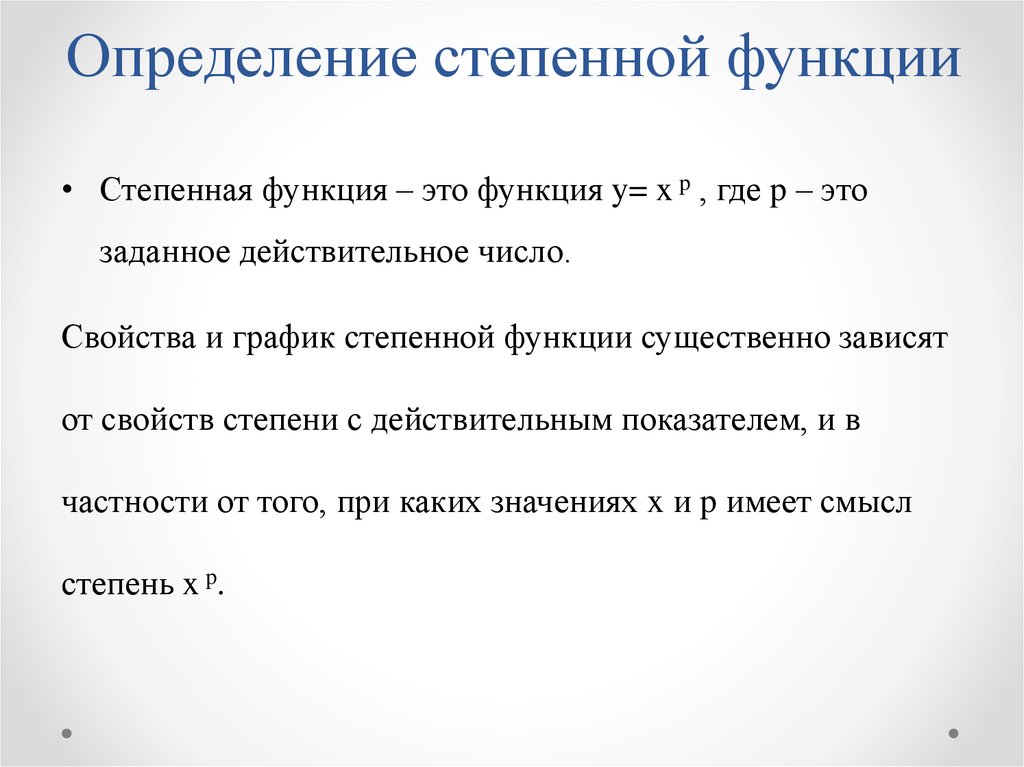 Определение степенной функции

• Степенная функция – это функция $y= x^p$ , где p – это заданное действительное число.

Свойства и график степенной функции существенно зависят от свойств степени с действительным показателем, и в частности от того, при каких значениях x и p имеет смысл степень $x^p$.